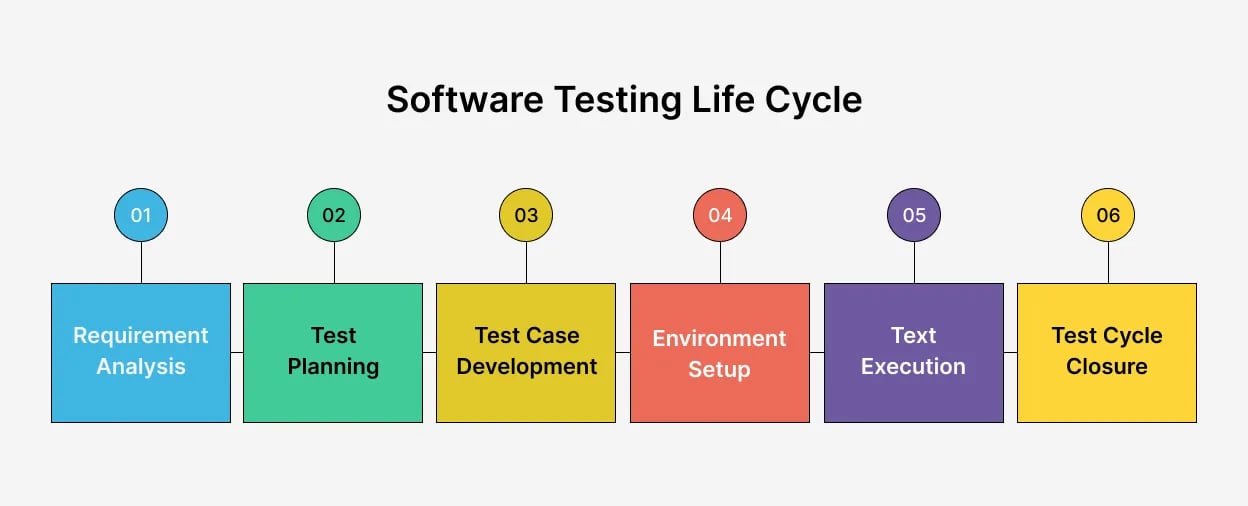 Software Testing Life Cycle

01
Requirement Analysis

02
Test Planning

03
Test Case Development

04
Environment Setup

05
Text Execution

06
Test Cycle Closure